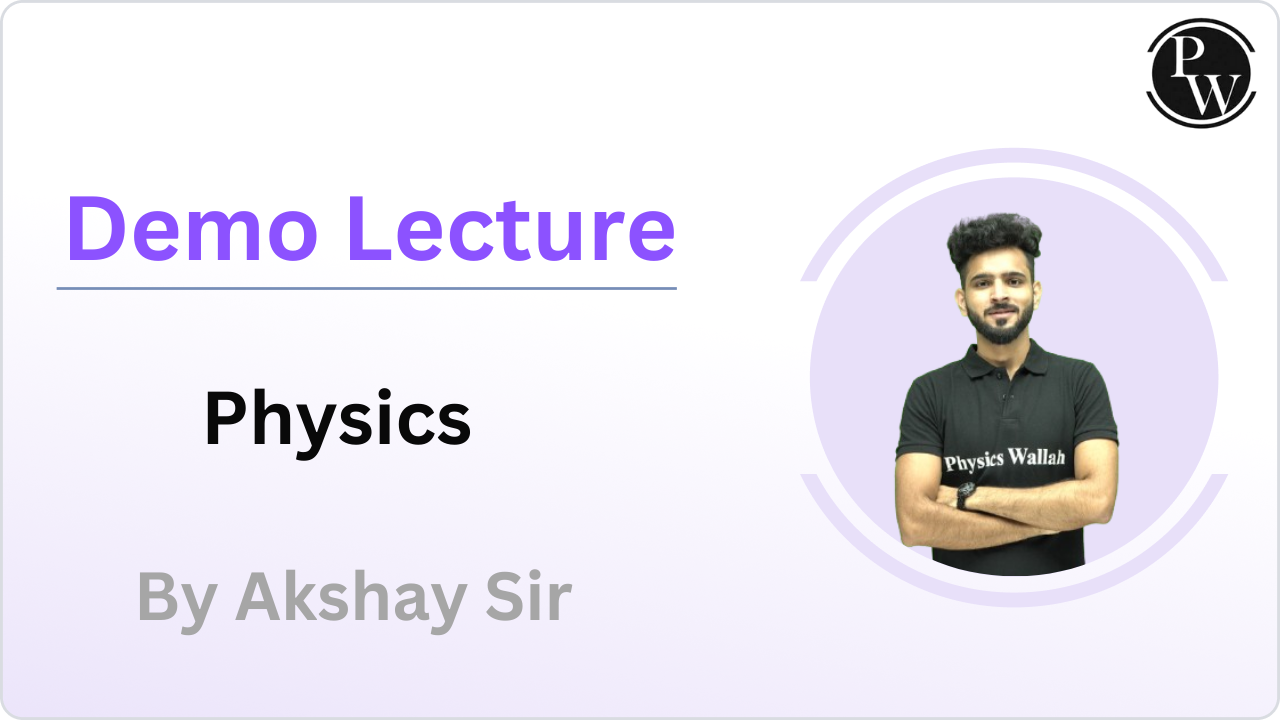 PW

Demo Lecture

Physics

By Akshay Sir

Physics Wallah